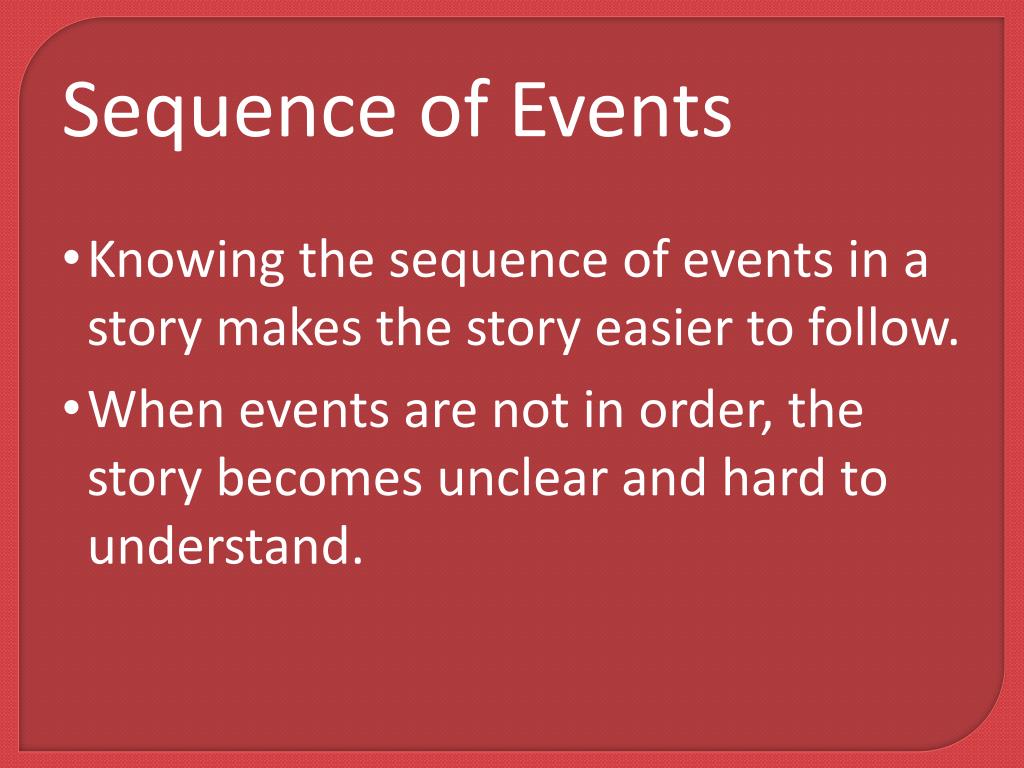 Sequence of Events

• Knowing the sequence of events in a story makes the story easier to follow.
• When events are not in order, the story becomes unclear and hard to understand.